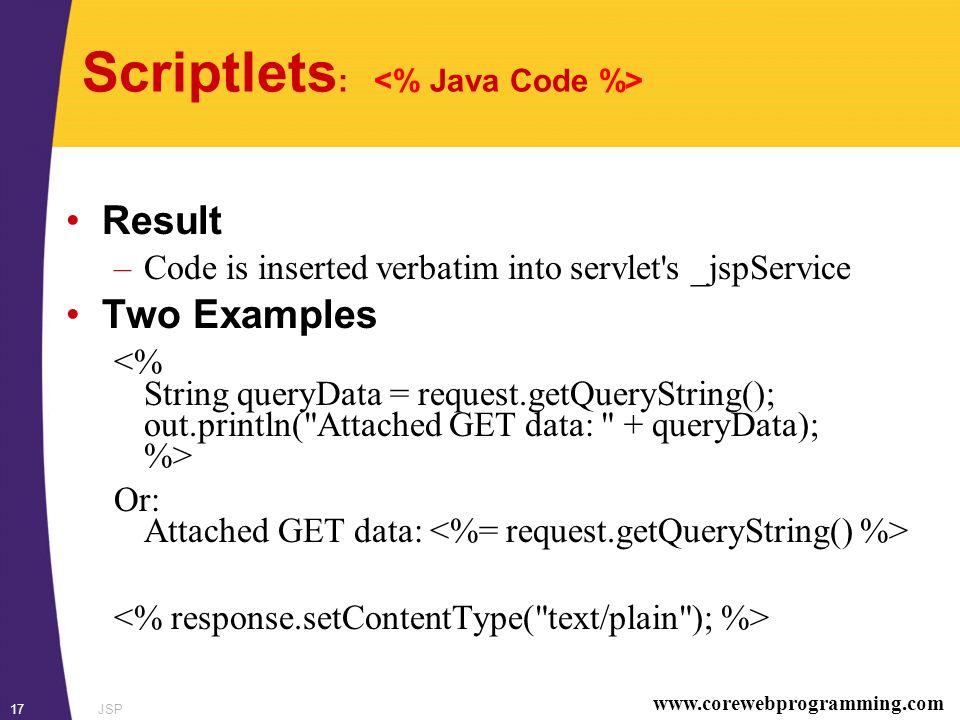 Scriptlets: <% Java Code %>

• Result
– Code is inserted verbatim into servlet's _jspService

• Two Examples
<%
String queryData = request.getQueryString();
out.println("Attached GET data: " + queryData);
%>
Or:
Attached GET data: <%= request.getQueryString() %>

<% response.setContentType("text/plain"); %>

17 JSP www.corewebprogramming.com